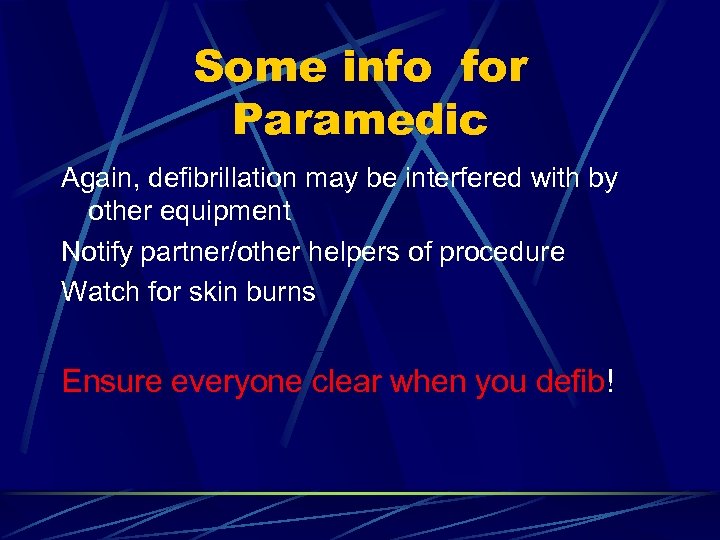 Some info for Paramedic

Again, defibrillation may be interfered with by other equipment

Notify partner/other helpers of procedure

Watch for skin burns

Ensure everyone clear when you defib!